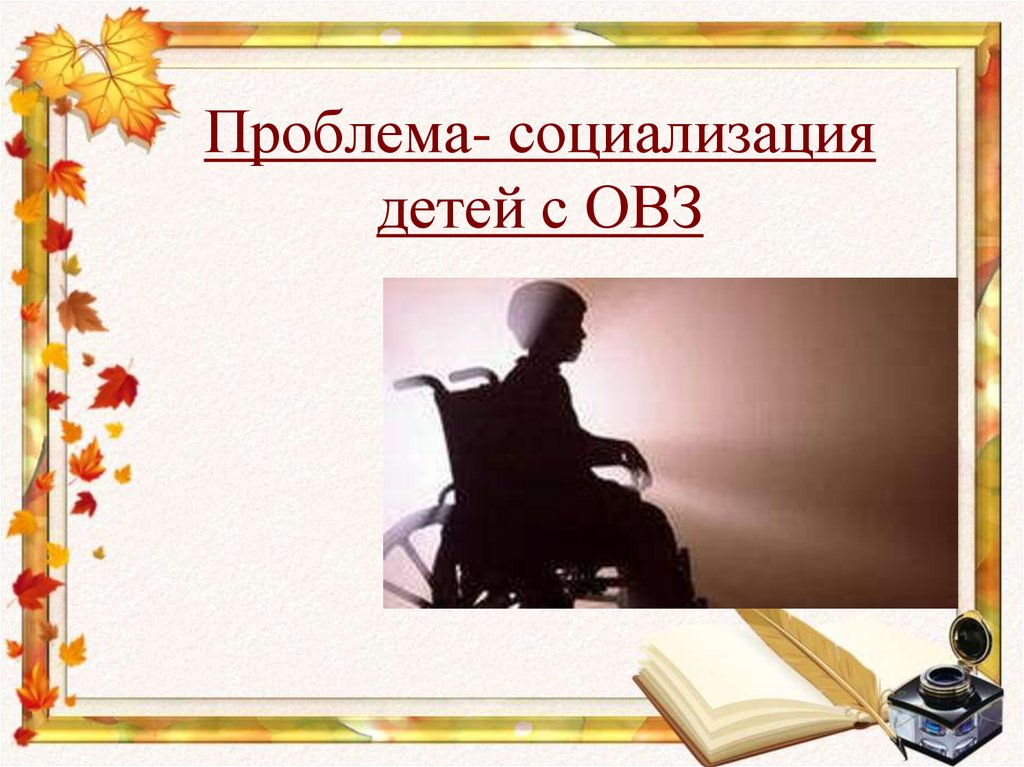 Проблема- социализация детей с ОВЗ